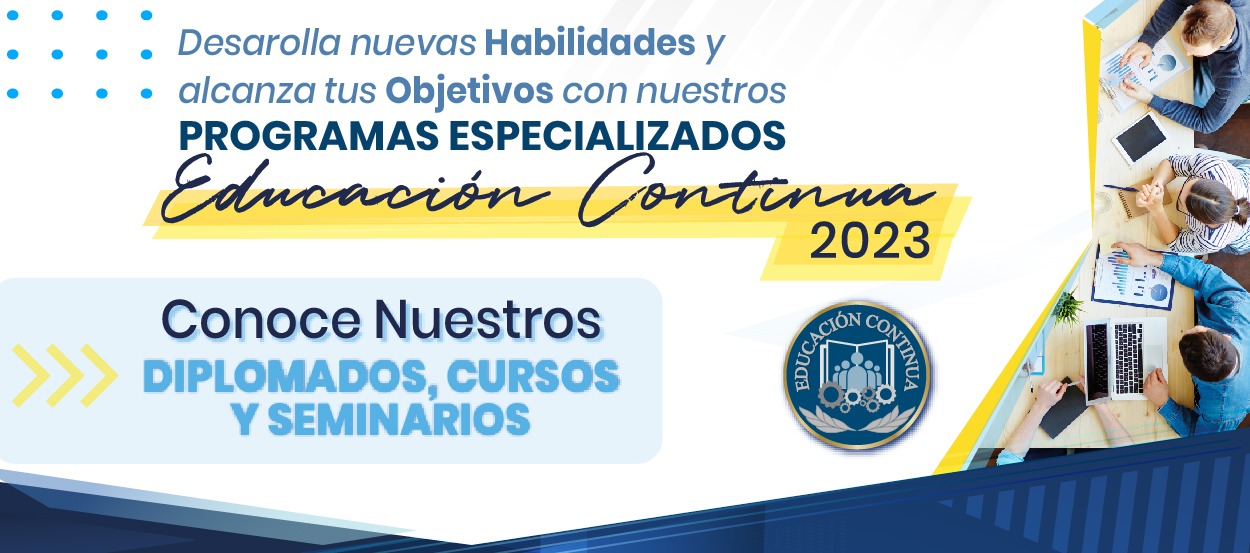 Desarolla nuevas Habilidades y alcanza tus Objetivos con nuestros PROGRAMAS ESPECIALIZADOS

Educación Continua 2023

Conoce Nuestros DIPLOMADOS, CURSOS Y SEMINARIOS

EDUCACIÓN CONTINUA